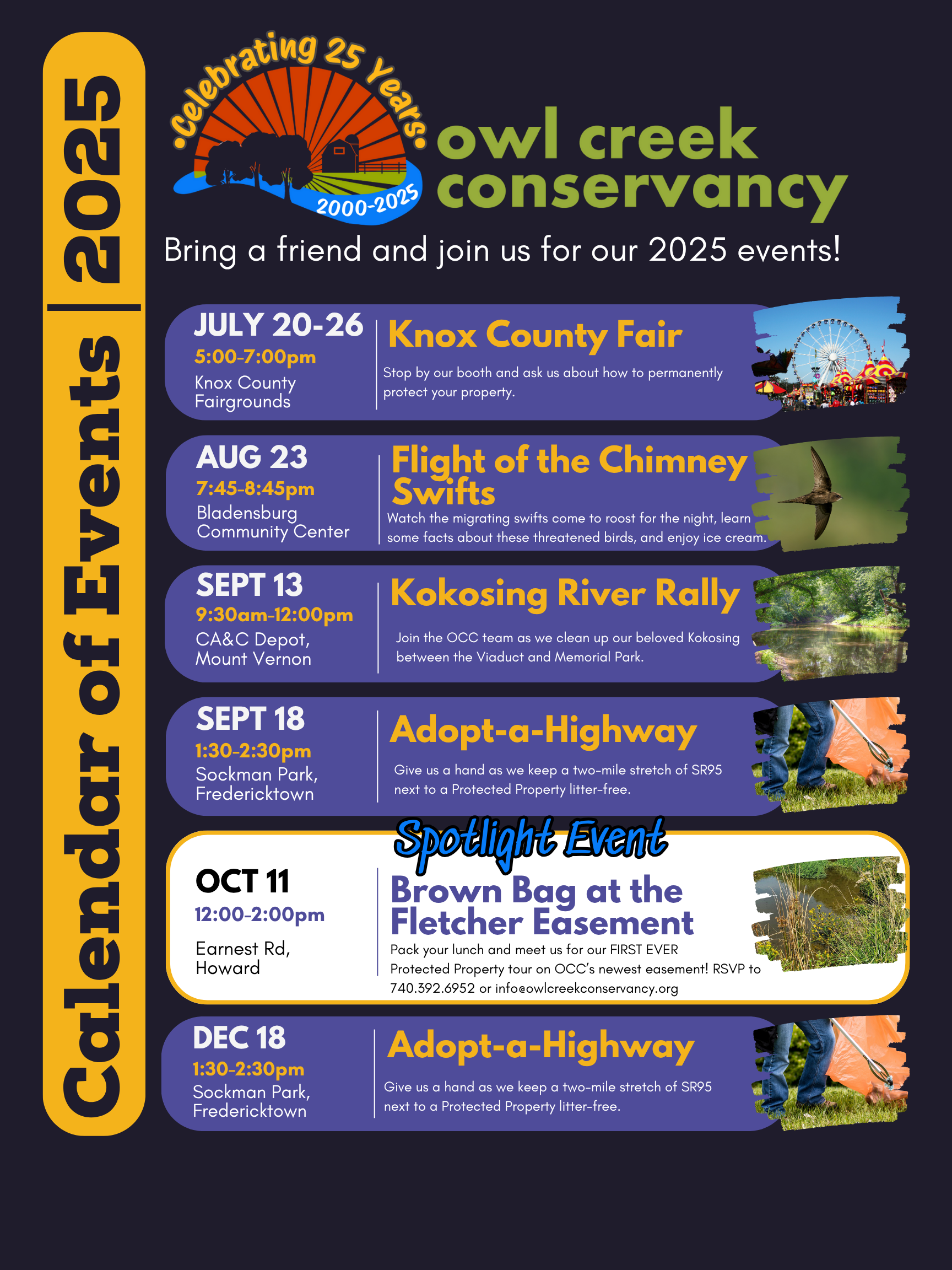 Calendar of Events | 2025

•Celebrating 25 Years•
2000-2025

owl creek conservancy

Bring a friend and join us for our 2025 events!

JULY 20-26
5:00-7:00pm
Knox County Fairgrounds

Knox County Fair
Stop by our booth and ask us about how to permanently protect your property.

AUG 23
7:45-8:45pm
Bladensburg Community Center

Flight of the Chimney Swifts
Watch the migrating swifts come to roost for the night, learn some facts about these threatened birds, and enjoy ice cream.

SEPT 13
9:30am-12:00pm
CA&C Depot, Mount Vernon

Kokosing River Rally
Join the OCC team as we clean up our beloved Kokosing between the Viaduct and Memorial Park.

SEPT 18
1:30-2:30pm
Sockman Park, Fredericktown

Adopt-a-Highway
Give us a hand as we keep a two-mile stretch of SR95 next to a Protected Property litter-free.

Spotlight Event

OCT 11
12:00-2:00pm
Earnest Rd, Howard

Brown Bag at the Fletcher Easement
Pack your lunch and meet us for our FIRST EVER Protected Property tour on OCC's newest easement! RSVP to 740.392.6952 or info@owlcreekconservancy.org

DEC 18
1:30-2:30pm
Sockman Park, Fredericktown

Adopt-a-Highway
Give us a hand as we keep a two-mile stretch of SR95 next to a Protected Property litter-free.